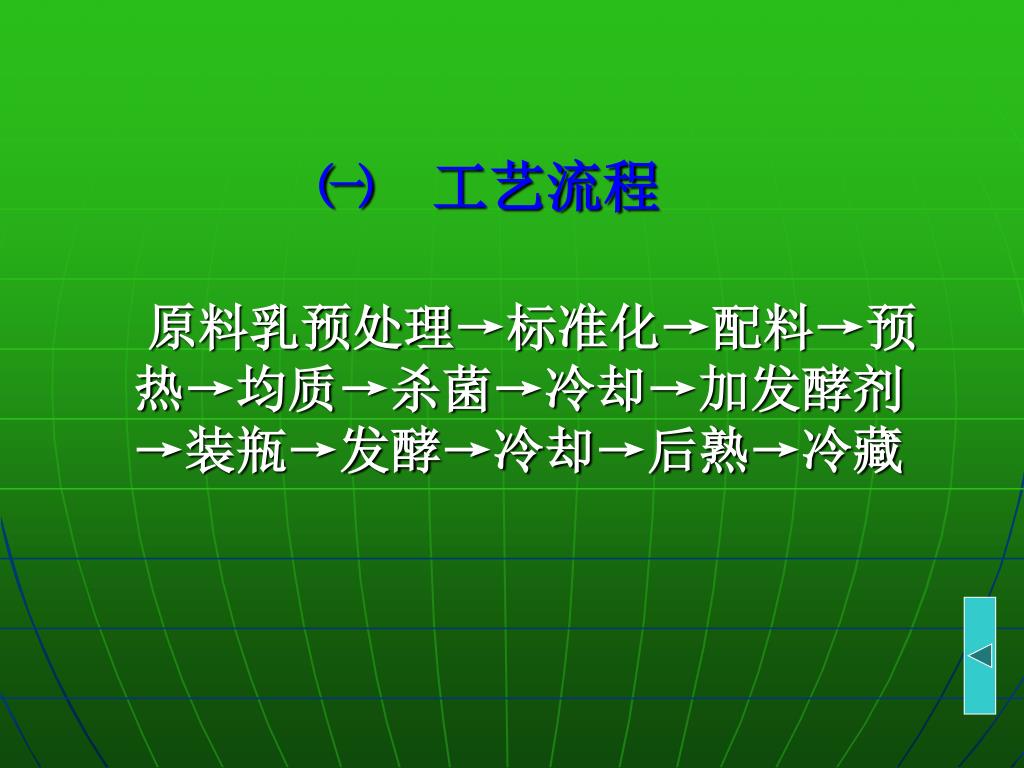 ㈠　工艺流程

原料乳预处理→标准化→配料→预热→均质→杀菌→冷却→加发酵剂→装瓶→发酵→冷却→后熟→冷藏